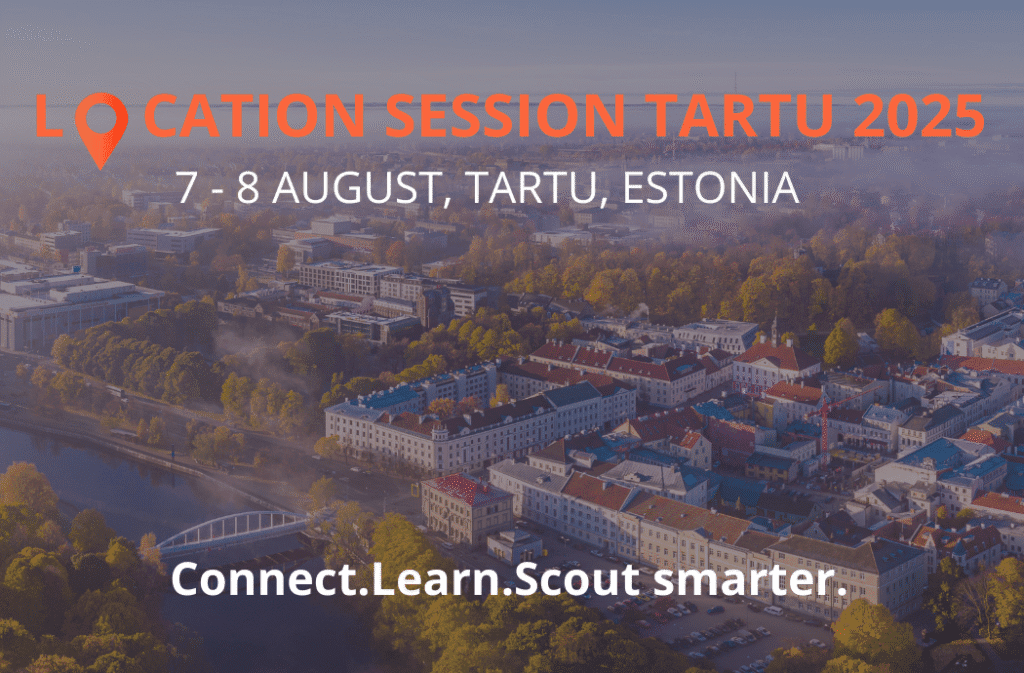 LOCATION SESSION TARTU 2025

7 - 8 AUGUST, TARTU, ESTONIA

Connect.Learn.Scout smarter.